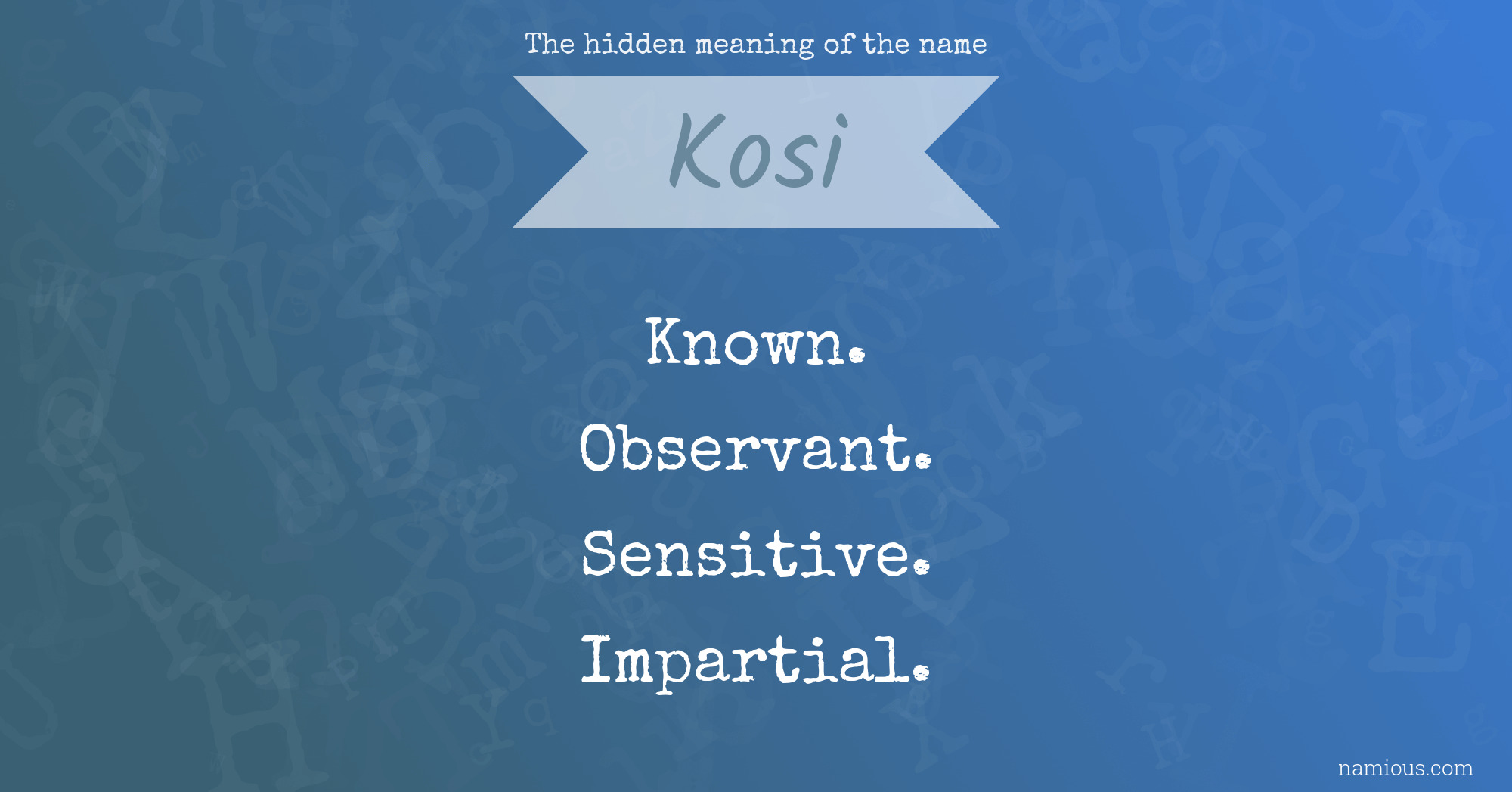 The hidden meaning of the name

Kosi

Known.

Observant.

Sensitive.

Impartial.

namious.com